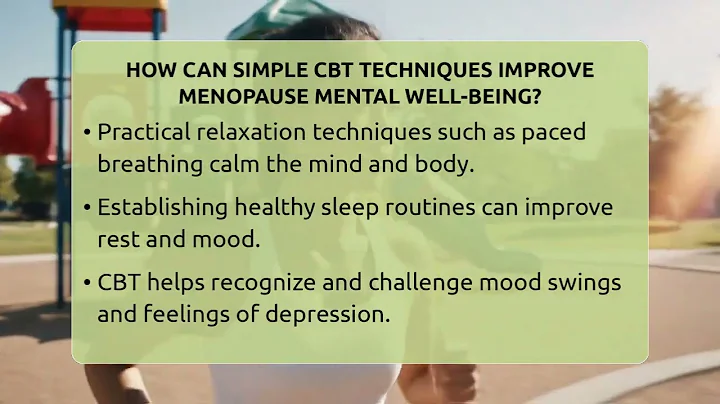 HOW CAN SIMPLE CBT TECHNIQUES IMPROVE MENOPAUSE MENTAL WELL-BEING?

• Practical relaxation techniques such as paced breathing calm the mind and body.

• Establishing healthy sleep routines can improve rest and mood.

• CBT helps recognize and challenge mood swings and feelings of depression.